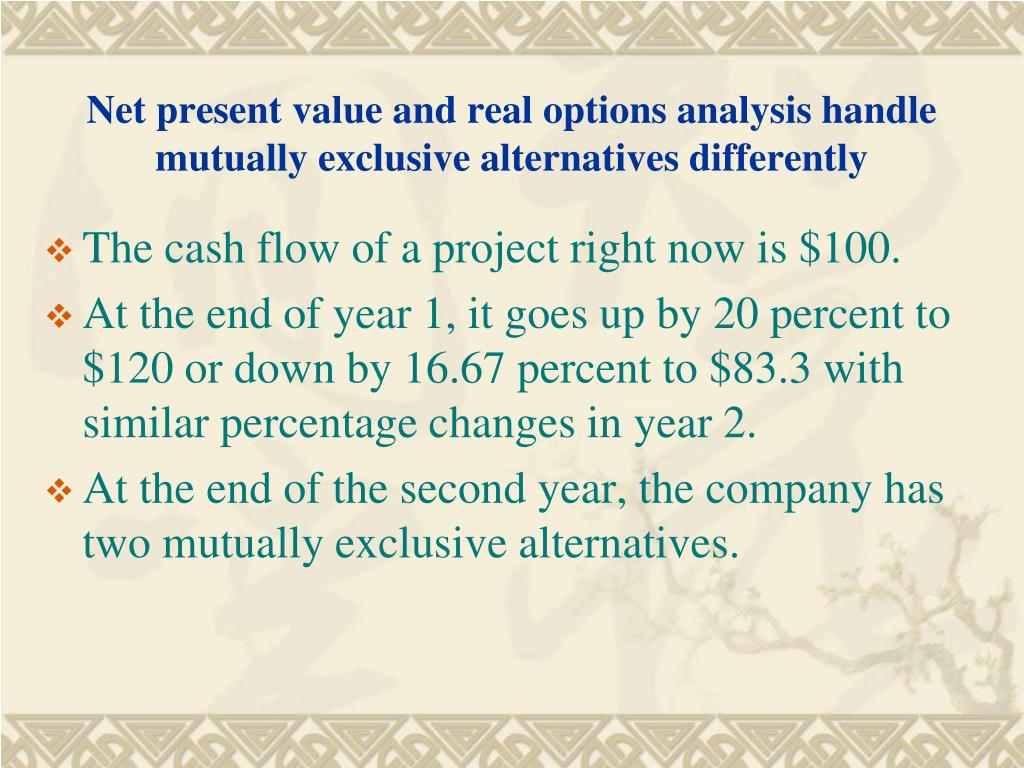 Net present value and real options analysis handle mutually exclusive alternatives differently

❖ The cash flow of a project right now is \$100.

❖ At the end of year 1, it goes up by 20 percent to \$120 or down by 16.67 percent to \$83.3 with similar percentage changes in year 2.

❖ At the end of the second year, the company has two mutually exclusive alternatives.